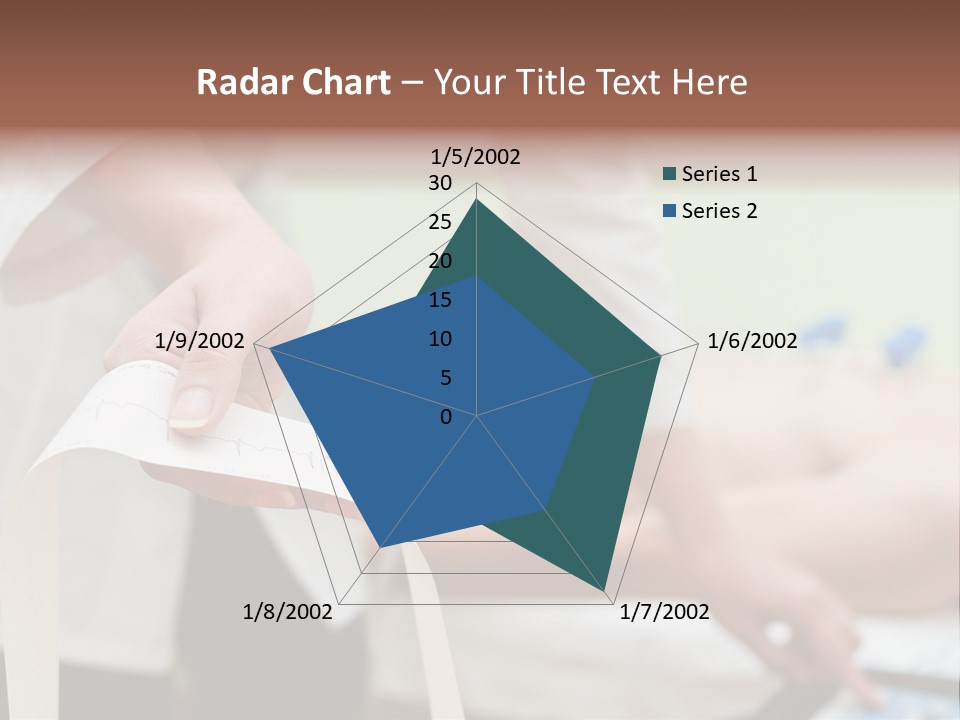 Radar Chart – Your Title Text Here

1/5/2002
30
25
20
15
10
5
0
1/6/2002
1/7/2002
1/8/2002
1/9/2002

Series 1
Series 2